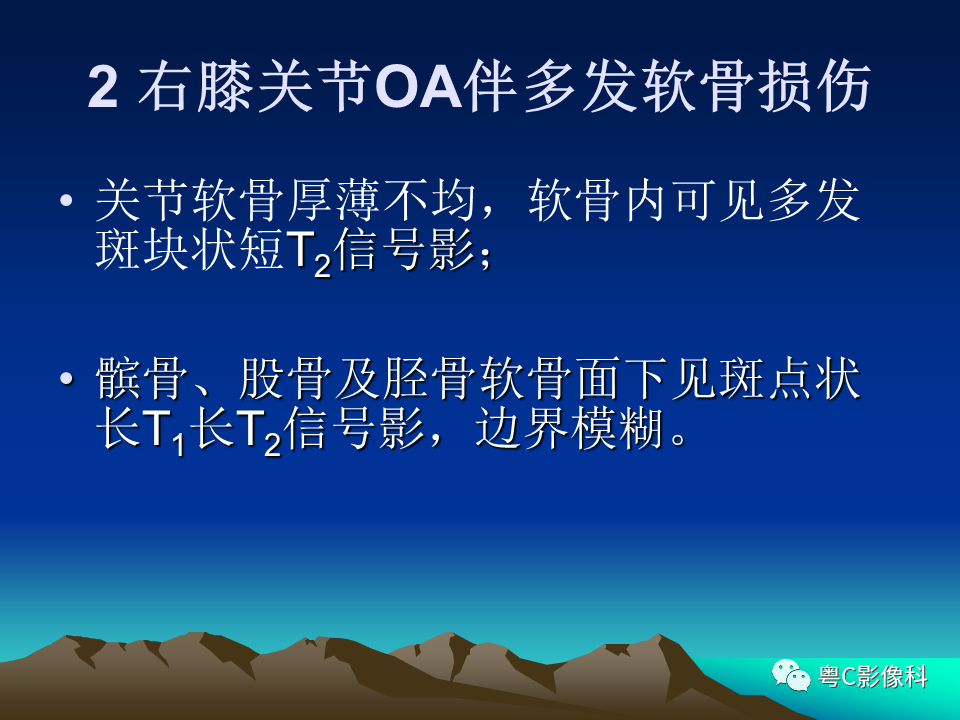 2 右膝关节OA伴多发软骨损伤

• 关节软骨厚薄不均，软骨内可见多发斑块状短$T_2$信号影；

• 髌骨、股骨及胫骨软骨面下见斑点状长$T_1$长$T_2$信号影，边界模糊。

粤C影像科